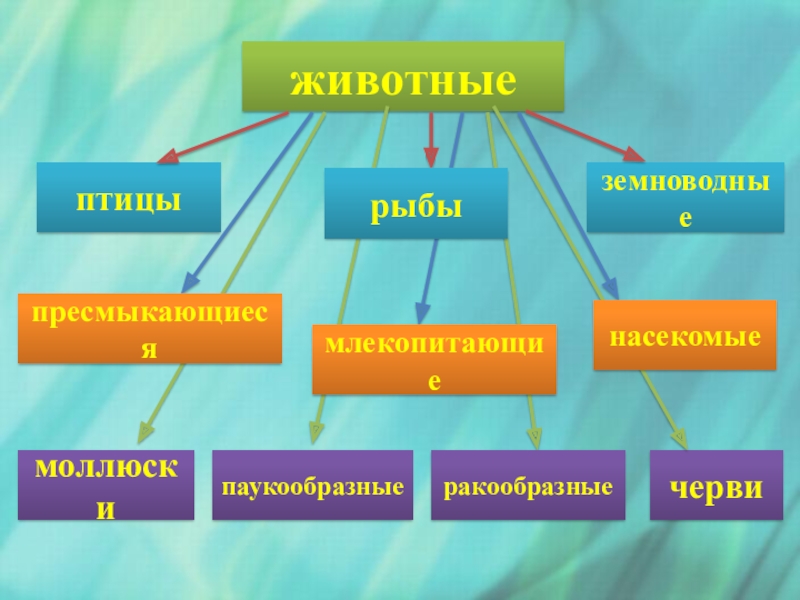 животные

птицы

рыбы

земноводные

пресмыкающиеся

млекопитающие

насекомые

моллюски

паукообразные

ракообразные

черви